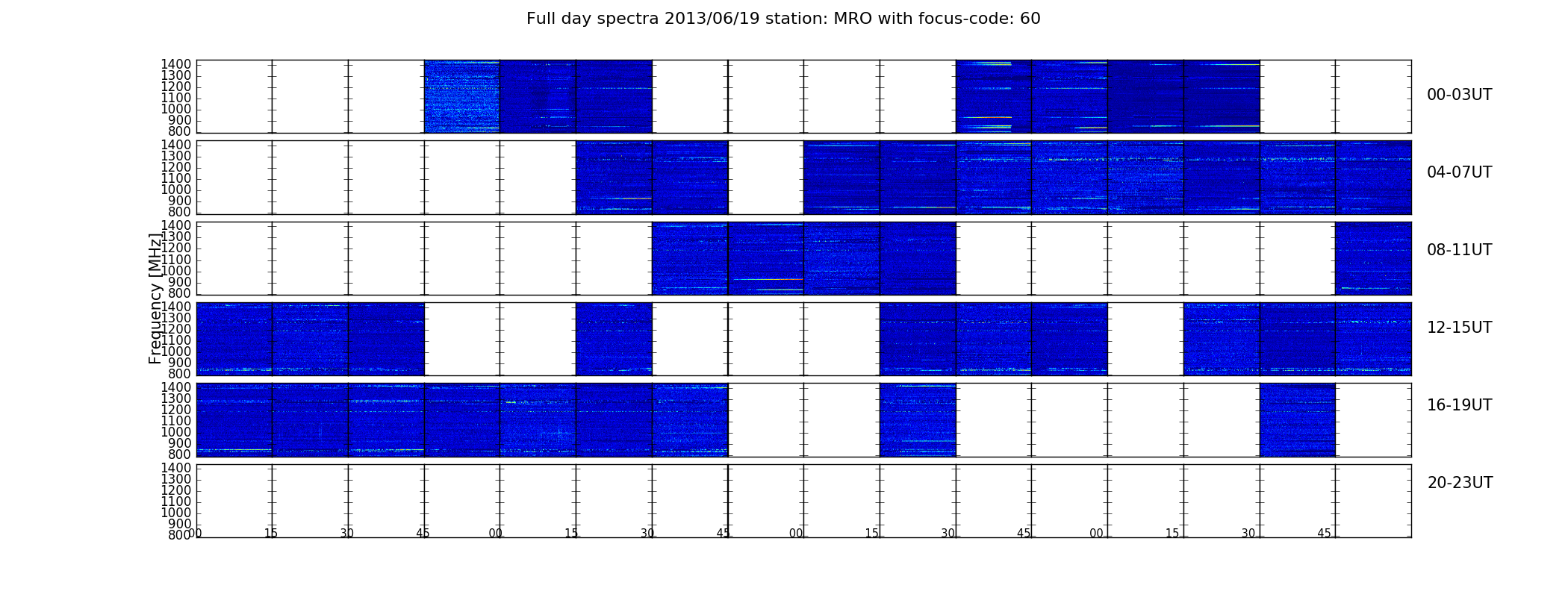 Full day spectra 2013/06/19 station: MRO with focus-code: 60

Frequency [MHz]

1400
1300
1200
1100
1000
900
800

00-03UT

1400
1300
1200
1100
1000
900
800

04-07UT

1400
1300
1200
1100
1000
900
800

08-11UT

1400
1300
1200
1100
1000
900
800

12-15UT

1400
1300
1200
1100
1000
900
800

16-19UT

1400
1300
1200
1100
1000
900
800

20-23UT

00 15 30 45 00 15 30 45 00 15 30 45 00 15 30 45